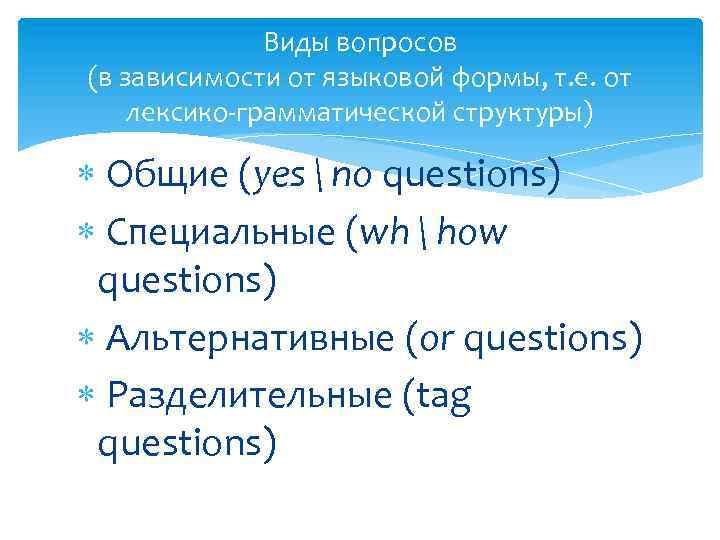 Виды вопросов
(в зависимости от языковой формы, т.е. от лексико-грамматической структуры)

* Общие (yes \ no questions)
* Специальные (wh \ how questions)
* Альтернативные (or questions)
* Разделительные (tag questions)